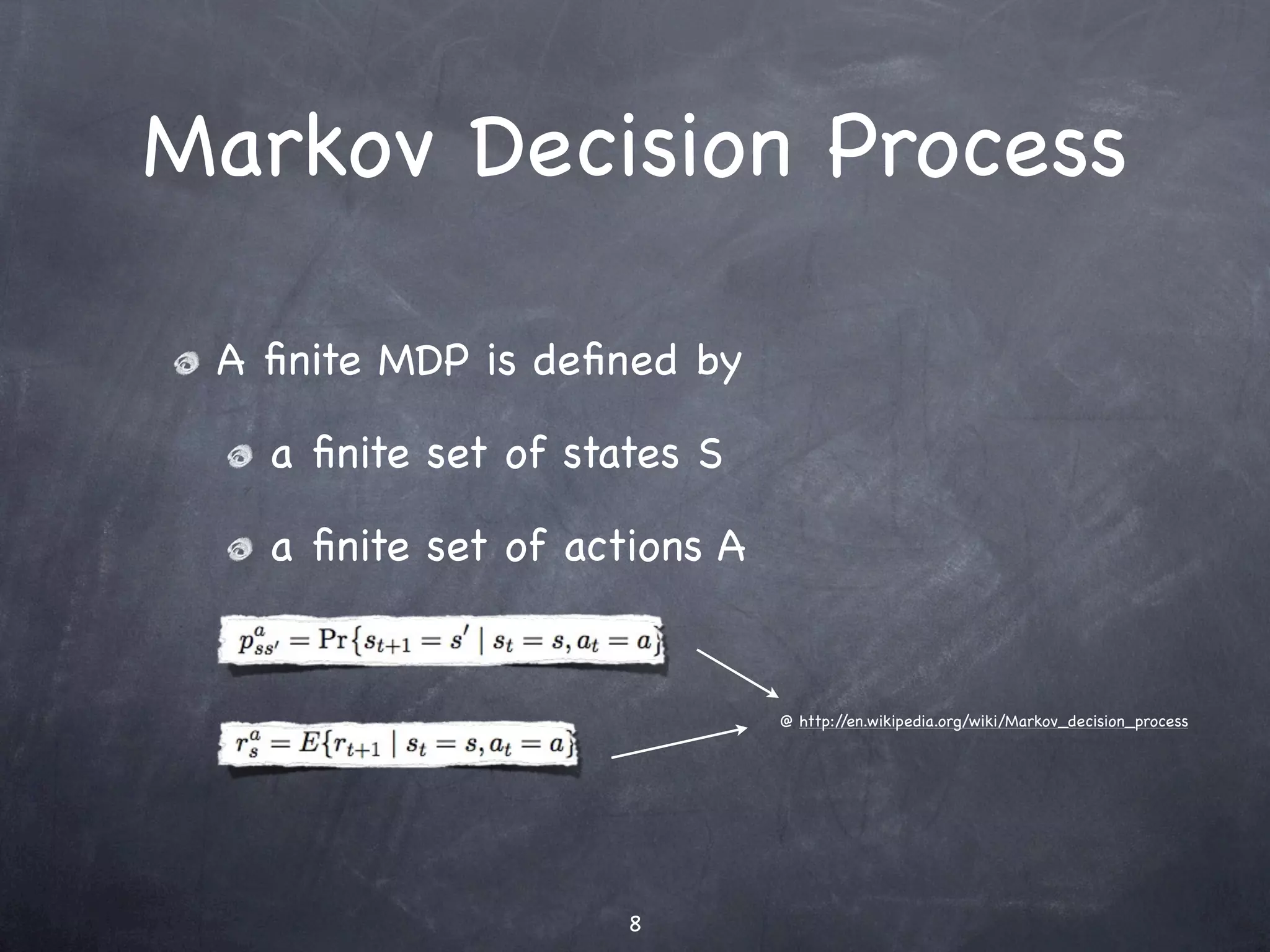 Markov Decision Process

A finite MDP is defined by

a finite set of states S

a finite set of actions A

$p^{a}_{ss'} = \Pr\{s_{t+1} = s' \mid s_t = s, a_t = a\}$

$r^{a}_{s} = E\{r_{t+1} \mid s_t = s, a_t = a\}$

@ http://en.wikipedia.org/wiki/Markov_decision_process

8